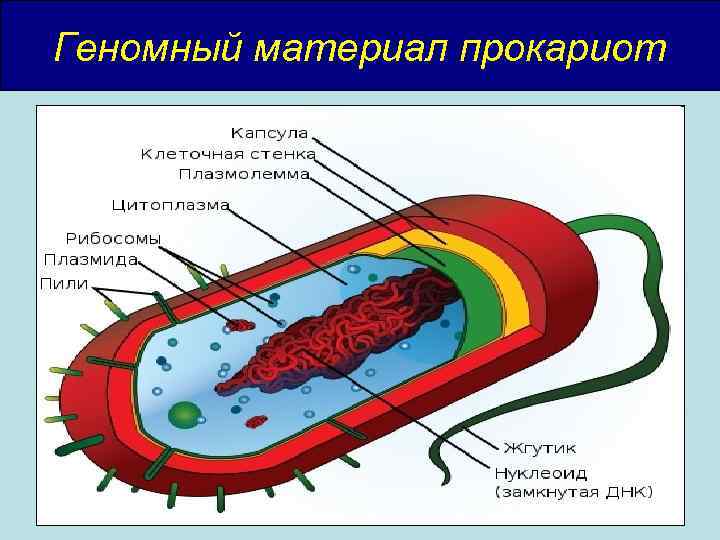 Геномный материал прокариот

Капсула
Клеточная стенка
Плазмолемма
Цитоплазма
Рибосомы
Плазмида
Пили
Жгутик
Нуклеоид
(замкнутая ДНК)